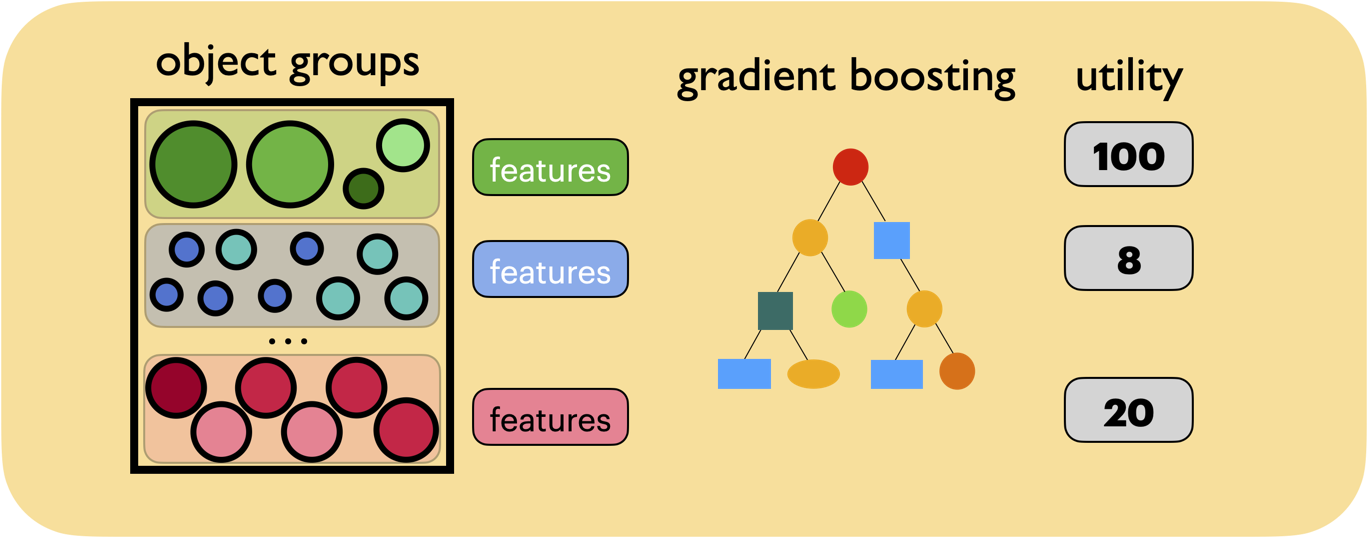 object groups

...

features

features

features

gradient boosting

utility

100

8

20